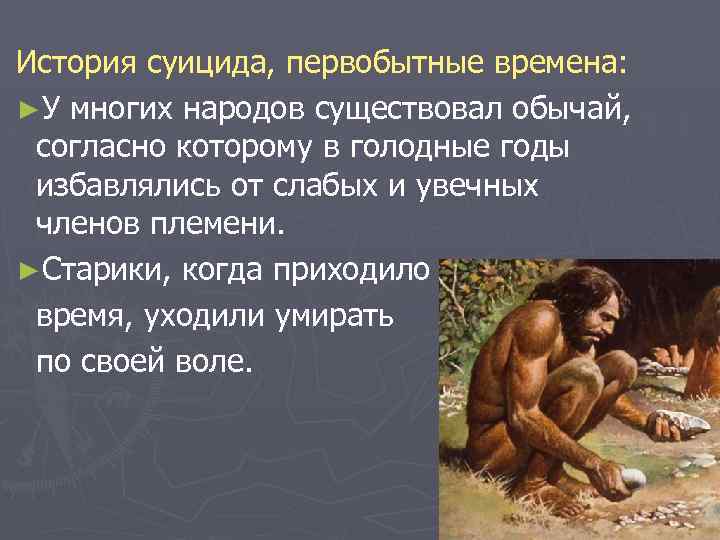 История суицида, первобытные времена:

►У многих народов существовал обычай, согласно которому в голодные годы избавлялись от слабых и увечных членов племени.

►Старики, когда приходило время, уходили умирать по своей воле.